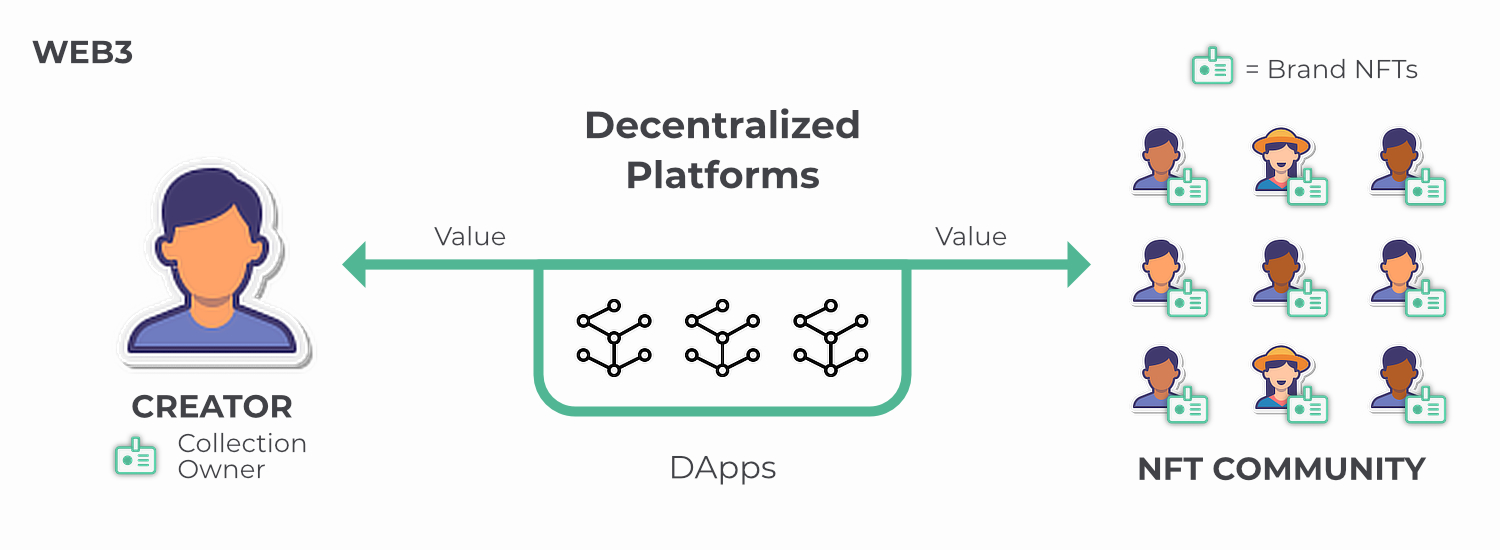 WEB3

= Brand NFTs

Decentralized Platforms

Value

Value

CREATOR

Collection Owner

DApps

NFT COMMUNITY